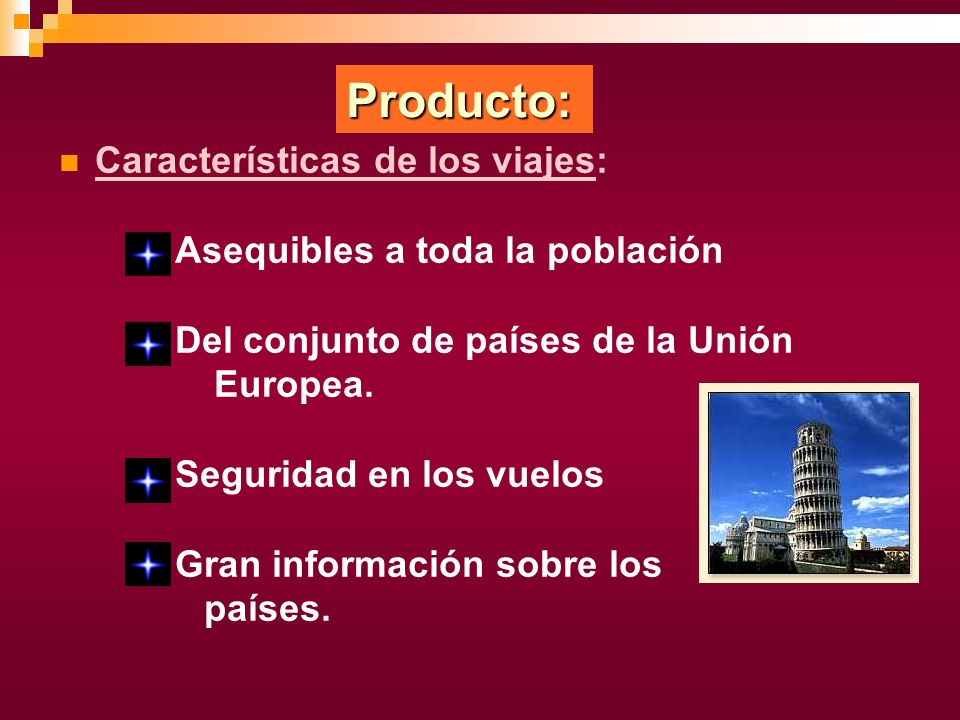 Producto:

Características de los viajes:

Asequibles a toda la población

Del conjunto de países de la Unión Europea.

Seguridad en los vuelos

Gran información sobre los países.